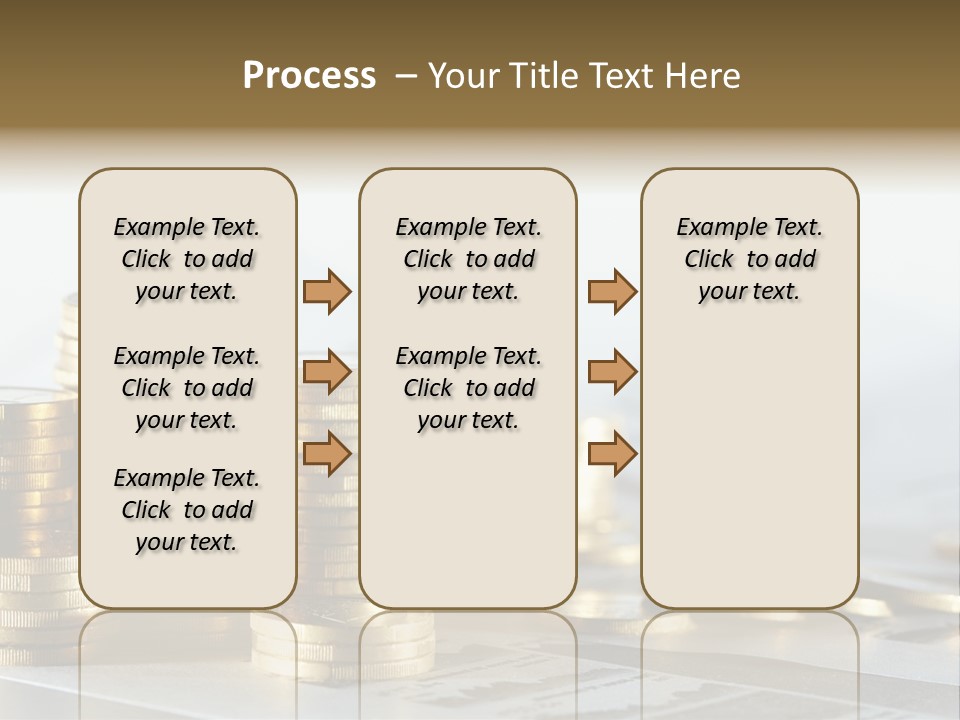 Process – Your Title Text Here

Example Text. Click to add your text.

Example Text. Click to add your text.

Example Text. Click to add your text.

Example Text. Click to add your text.

Example Text. Click to add your text.

Example Text. Click to add your text.